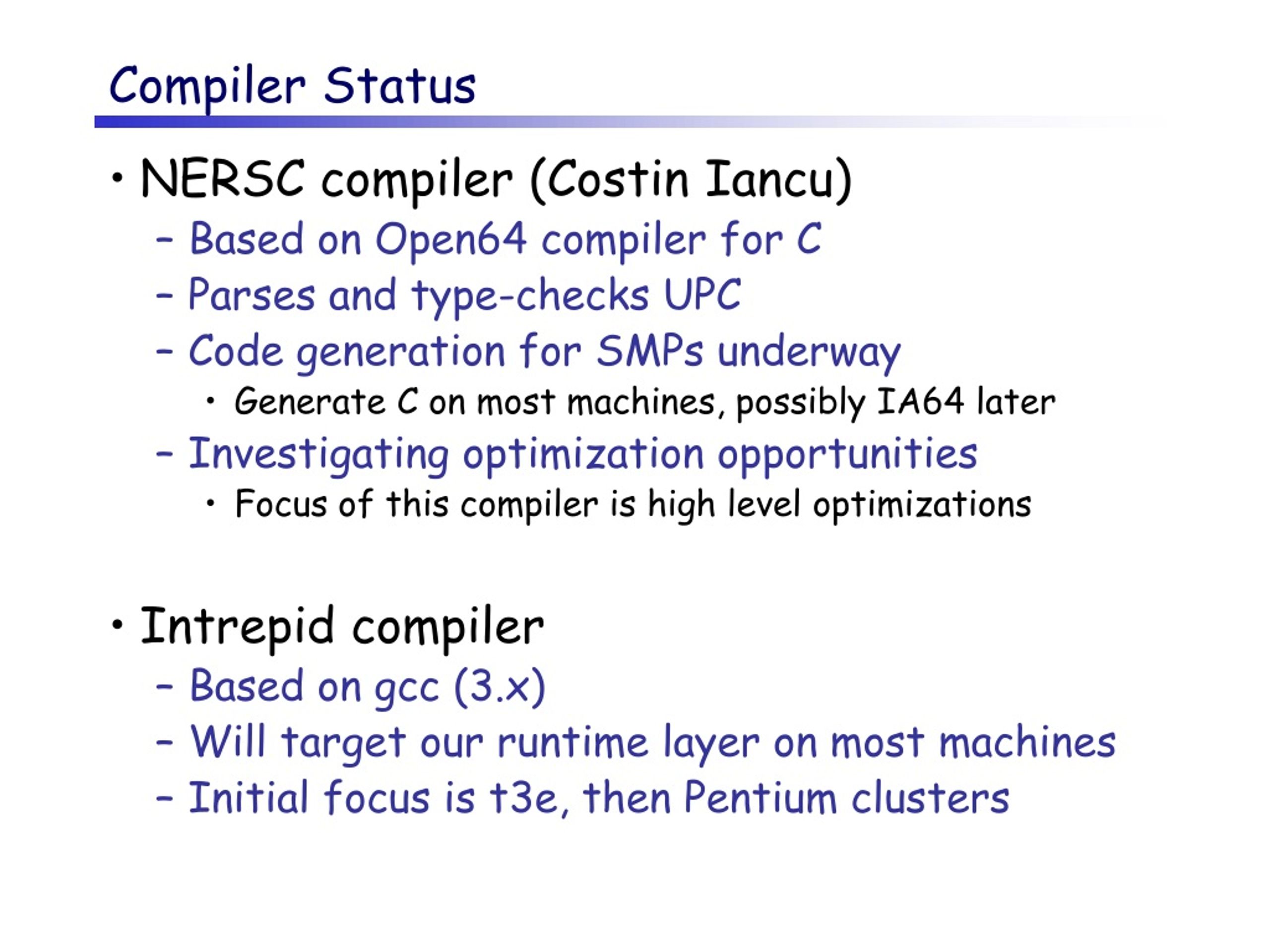 Compiler Status

• NERSC compiler (Costin Iancu)
– Based on Open64 compiler for C
– Parses and type-checks UPC
– Code generation for SMPs underway
• Generate C on most machines, possibly IA64 later
– Investigating optimization opportunities
• Focus of this compiler is high level optimizations

• Intrepid compiler
– Based on gcc (3.x)
– Will target our runtime layer on most machines
– Initial focus is t3e, then Pentium clusters